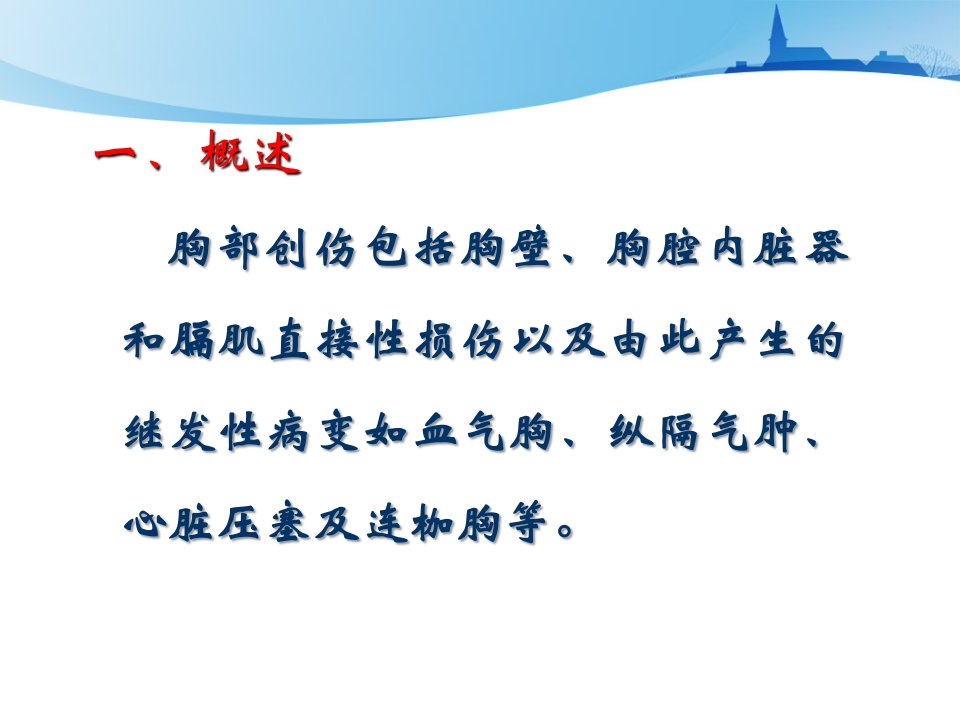 一、概述

胸部创伤包括胸壁、胸腔内脏器和膈肌直接性损伤以及由此产生的继发性病变如血气胸、纵隔气肿、心脏压塞及连枷胸等。